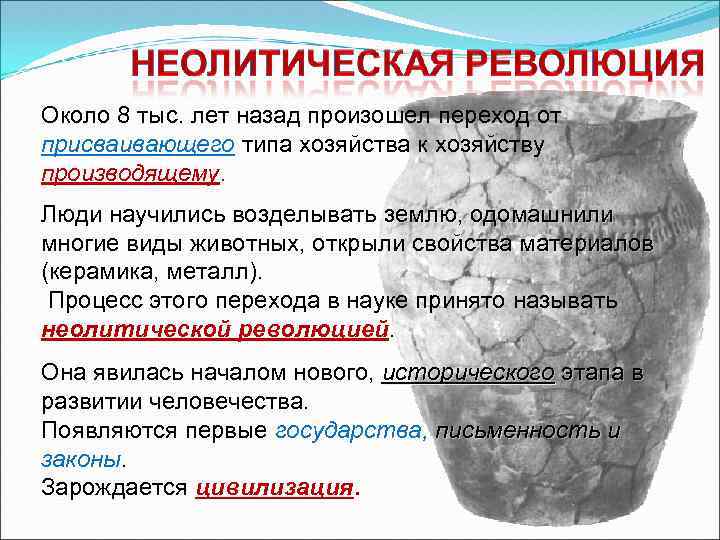 НЕОЛИТИЧЕСКАЯ РЕВОЛЮЦИЯ

Около 8 тыс. лет назад произошел переход от присваивающего типа хозяйства к хозяйству производящему.

Люди научились возделывать землю, одомашнили многие виды животных, открыли свойства материалов (керамика, металл).
Процесс этого перехода в науке принято называть неолитической революцией.

Она явилась началом нового, исторического этапа в развитии человечества.
Появляются первые государства, письменность и законы.
Зарождается цивилизация.